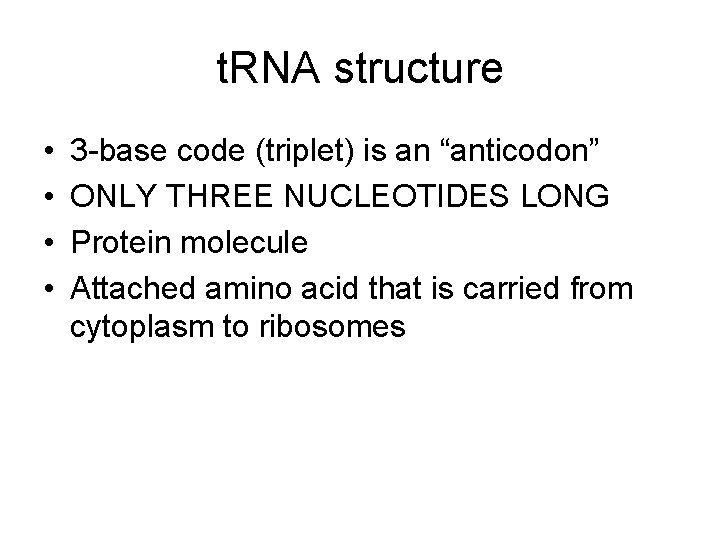 tRNA structure

• 3-base code (triplet) is an “anticodon”
• ONLY THREE NUCLEOTIDES LONG
• Protein molecule
• Attached amino acid that is carried from cytoplasm to ribosomes